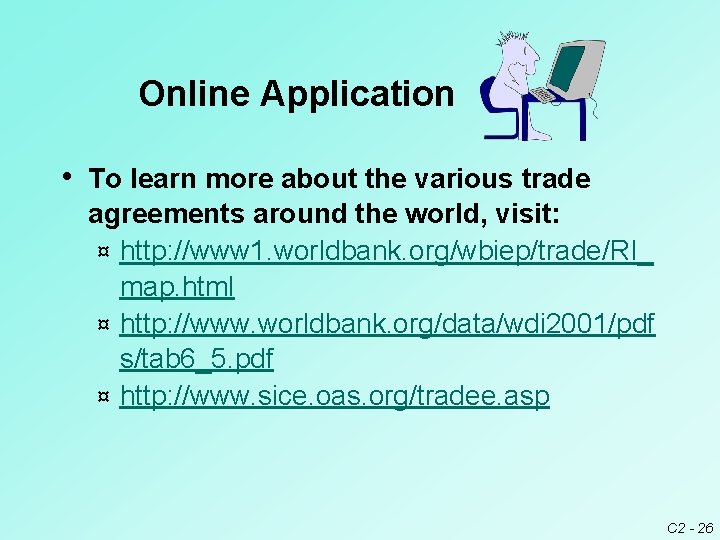 Online Application

• To learn more about the various trade agreements around the world, visit:

¤ http://www1.worldbank.org/wbiep/trade/RI_map.html

¤ http://www.worldbank.org/data/wdi2001/pdfs/tab6_5.pdf

¤ http://www.sice.oas.org/tradee.asp

C2 - 26